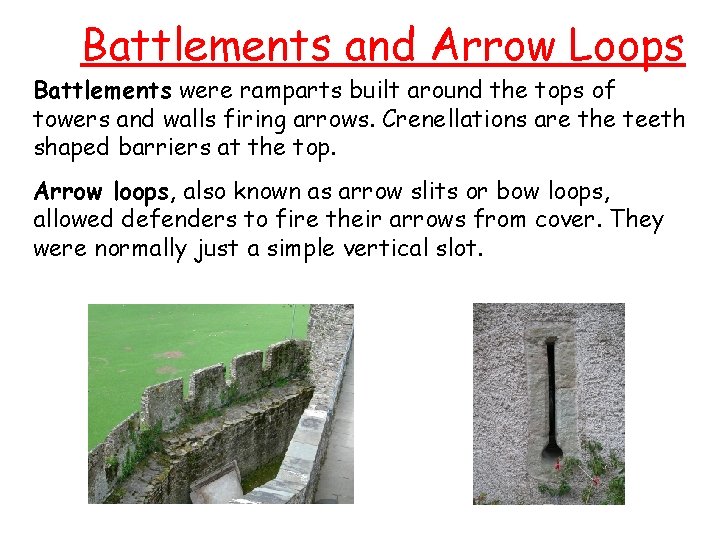 Battlements and Arrow Loops

Battlements were ramparts built around the tops of towers and walls firing arrows. Crenellations are the teeth shaped barriers at the top.

Arrow loops, also known as arrow slits or bow loops, allowed defenders to fire their arrows from cover. They were normally just a simple vertical slot.